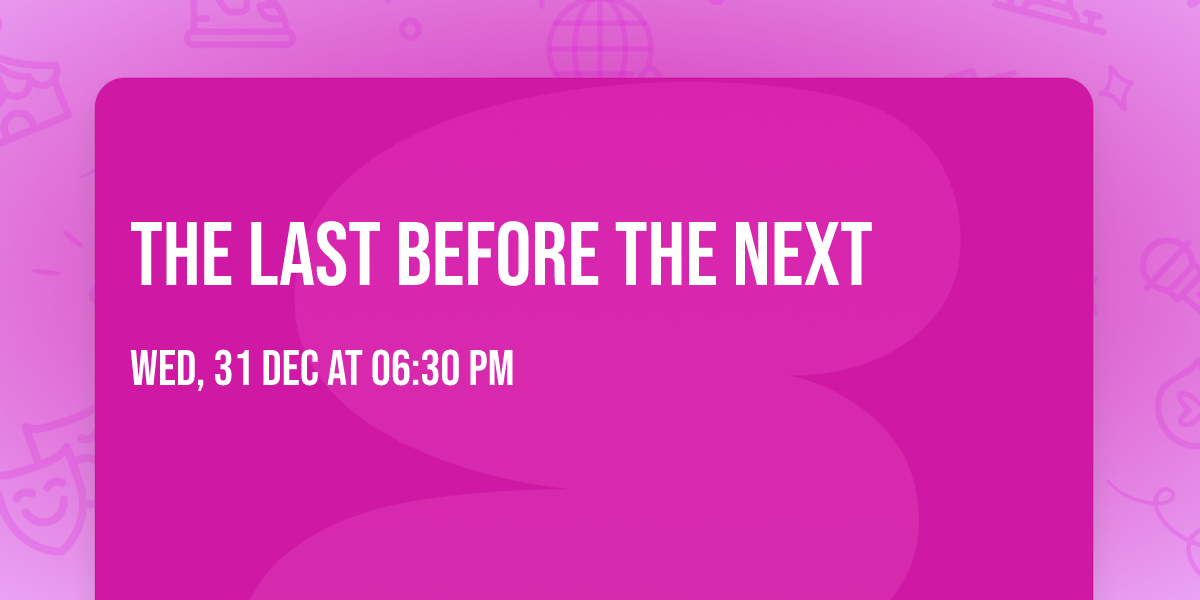 THE LAST BEFORE THE NEXT

WED, 31 DEC AT 06:30 PM